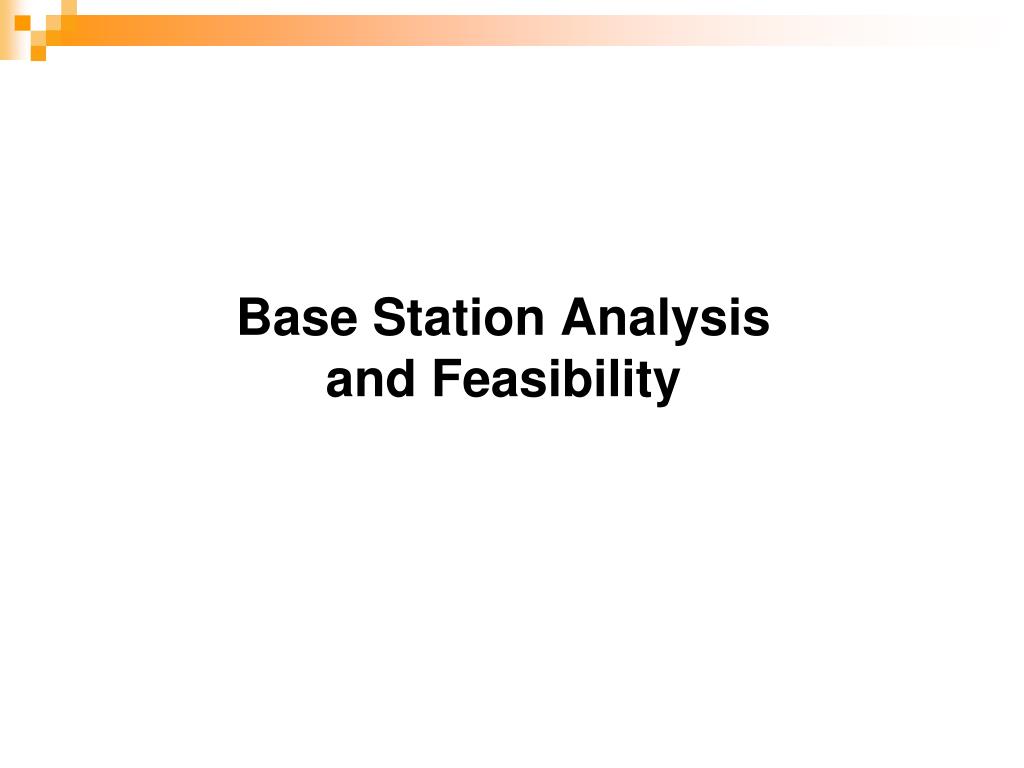 Base Station Analysis and Feasibility